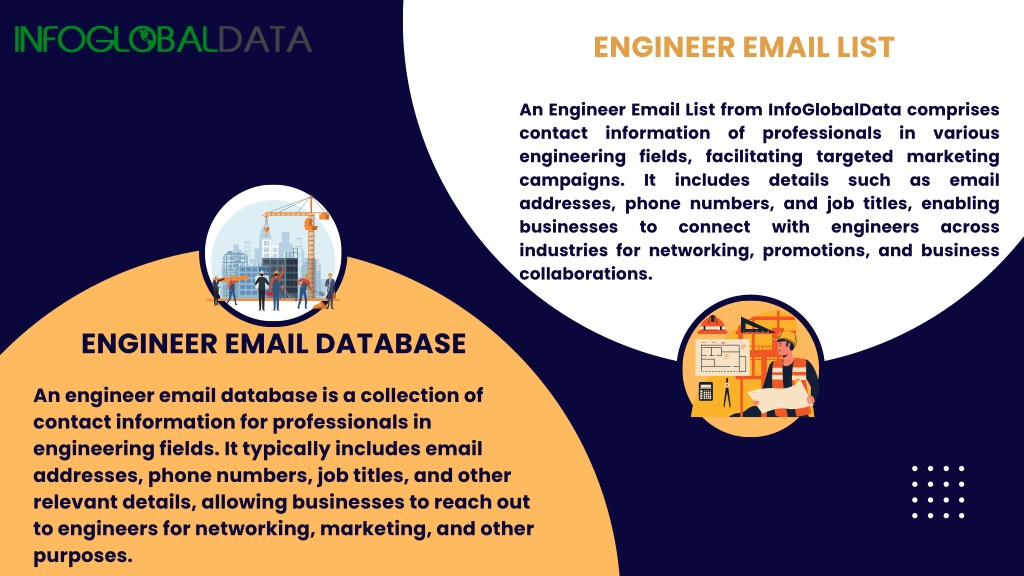 INFOGLOBALDATA

ENGINEER EMAIL LIST

An Engineer Email List from InfoGlobalData comprises contact information of professionals in various engineering fields, facilitating targeted marketing campaigns. It includes details such as email addresses, phone numbers, and job titles, enabling businesses to connect with engineers across industries for networking, promotions, and business collaborations.

ENGINEER EMAIL DATABASE

An engineer email database is a collection of contact information for professionals in engineering fields. It typically includes email addresses, phone numbers, job titles, and other relevant details, allowing businesses to reach out to engineers for networking, marketing, and other purposes.